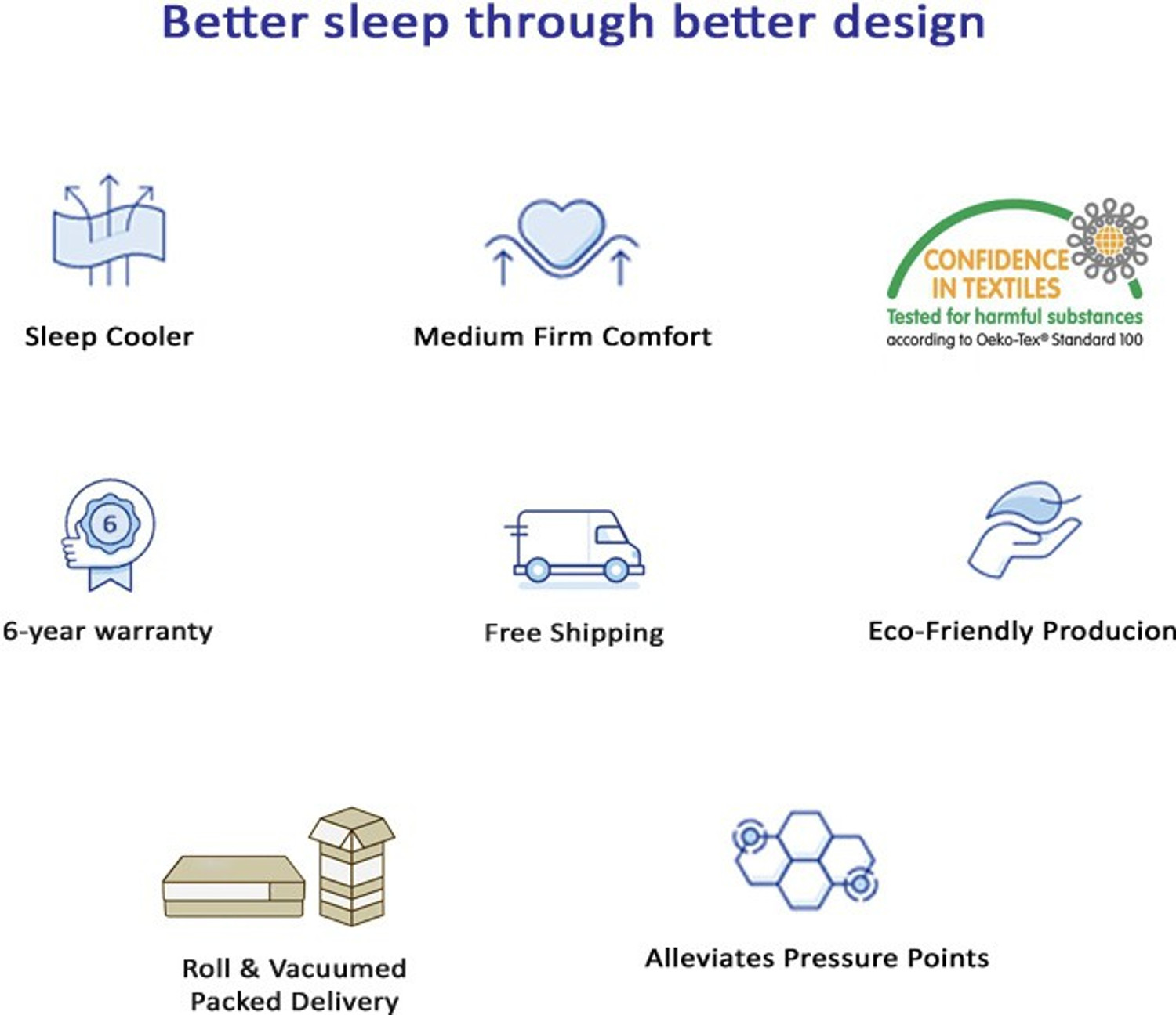 Better sleep through better design

Sleep Cooler

Medium Firm Comfort

CONFIDENCE IN TEXTILES
Tested for harmful substances
according to Oeko-Tex® Standard 100

6

6-year warranty

Free Shipping

Eco-Friendly Producion

Roll & Vacuumed Packed Delivery

Alleviates Pressure Points